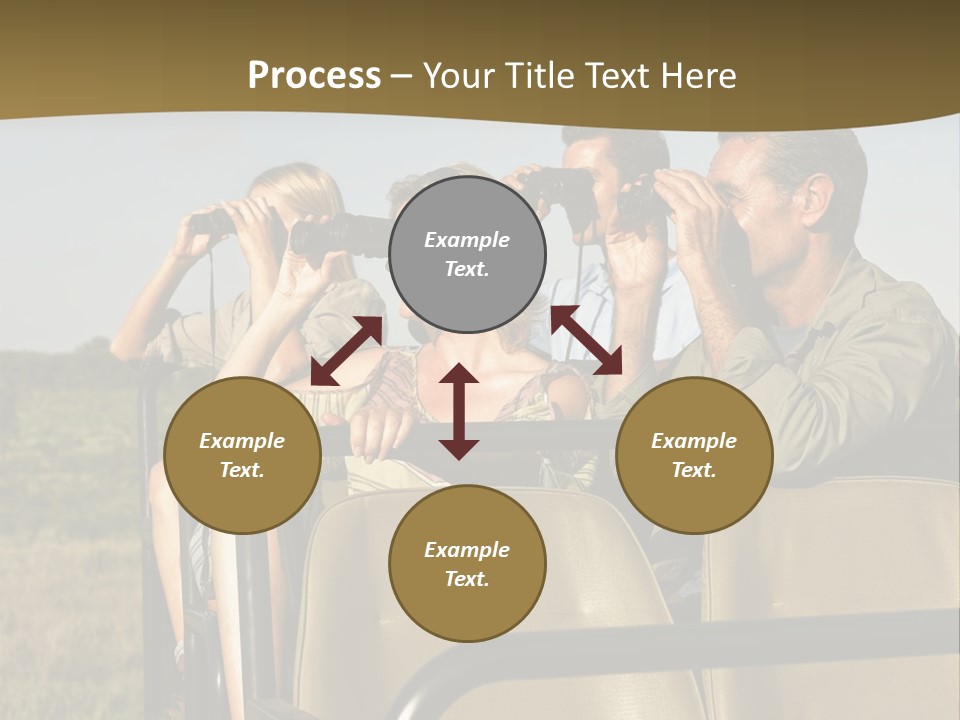 Process – Your Title Text Here

Example Text.

Example Text.

Example Text.

Example Text.